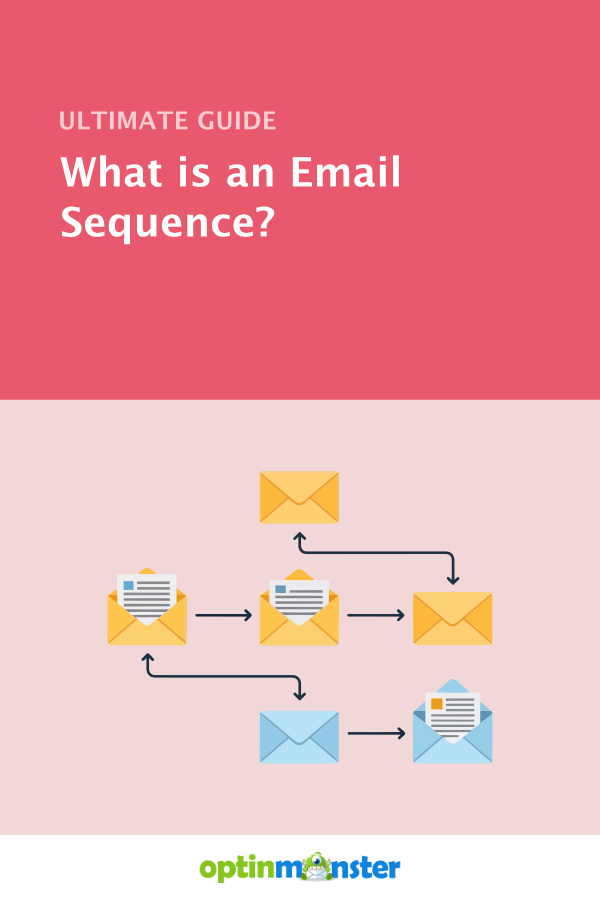 ULTIMATE GUIDE

What is an Email Sequence?

optinmonster